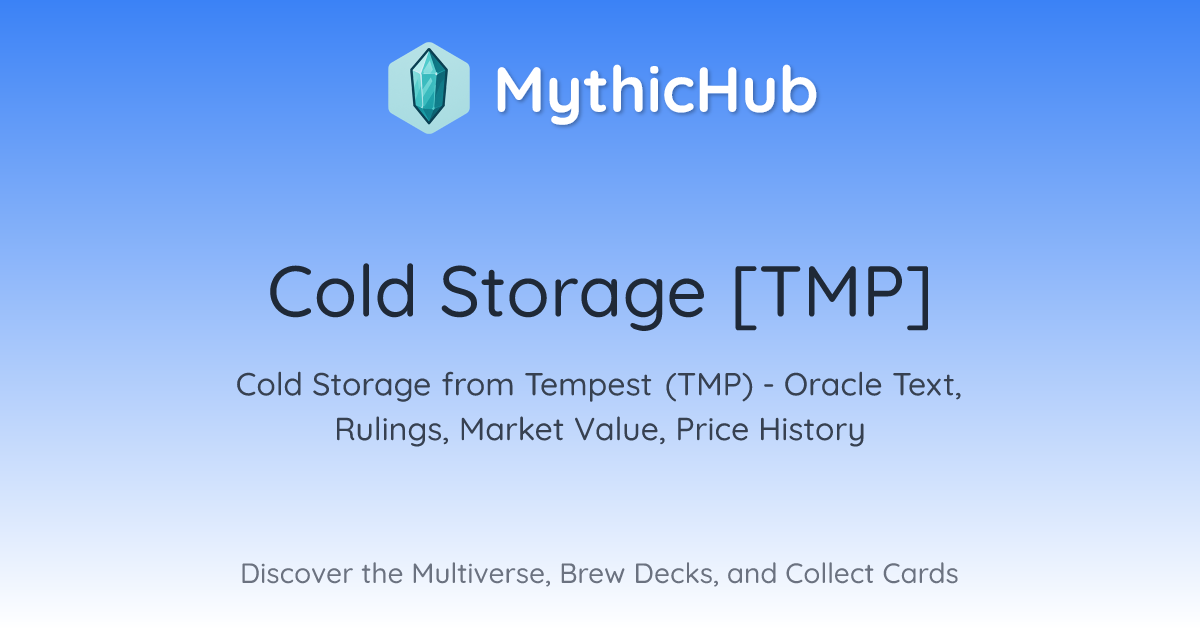 MythicHub

Cold Storage [TMP]

Cold Storage from Tempest (TMP) - Oracle Text, Rulings, Market Value, Price History

Discover the Multiverse, Brew Decks, and Collect Cards